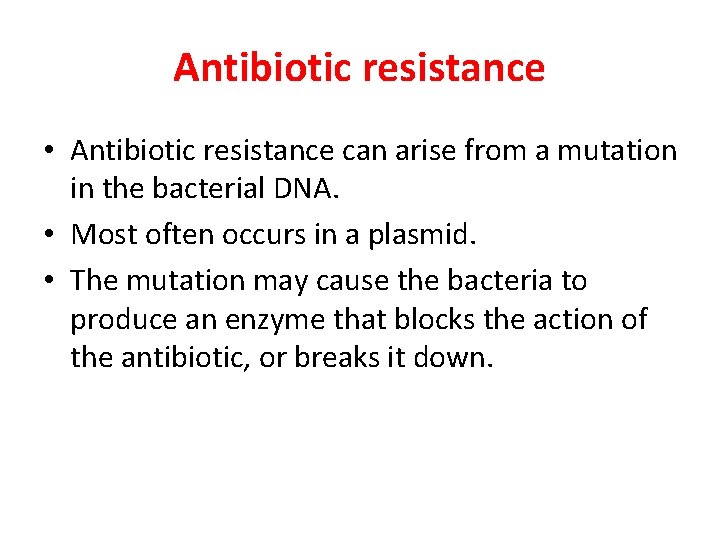 Antibiotic resistance

• Antibiotic resistance can arise from a mutation in the bacterial DNA.
• Most often occurs in a plasmid.
• The mutation may cause the bacteria to produce an enzyme that blocks the action of the antibiotic, or breaks it down.